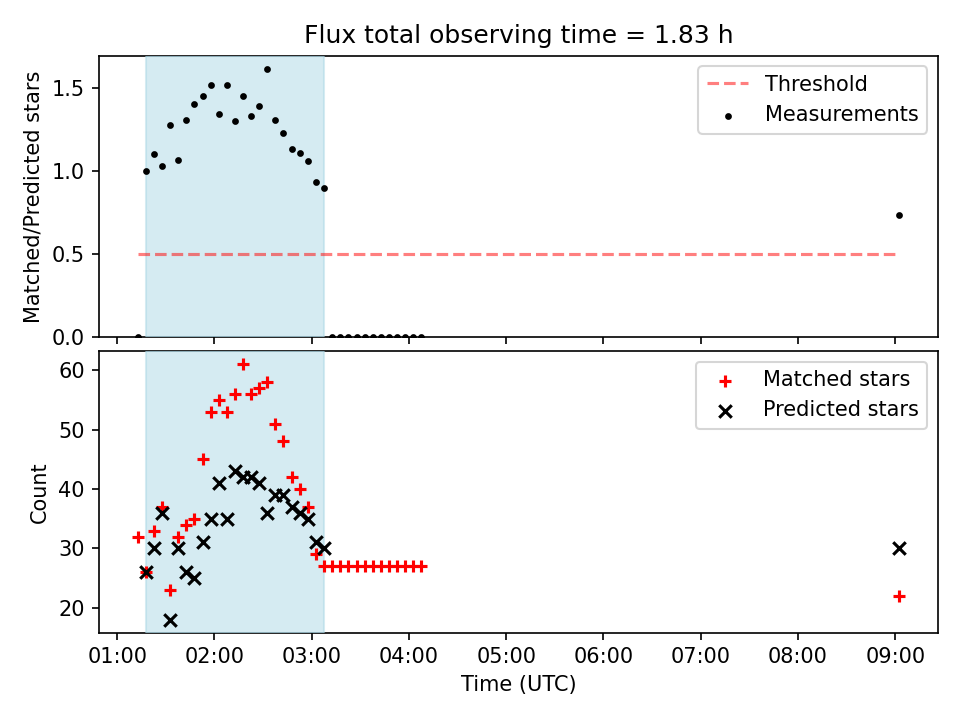 Flux total observing time = 1.83 h

Matched/Predicted stars

1.5
1.0
0.5
0.0

Threshold
Measurements

Count

60
50
40
30
20

Matched stars
Predicted stars

01:00 02:00 03:00 04:00 05:00 06:00 07:00 08:00 09:00

Time (UTC)